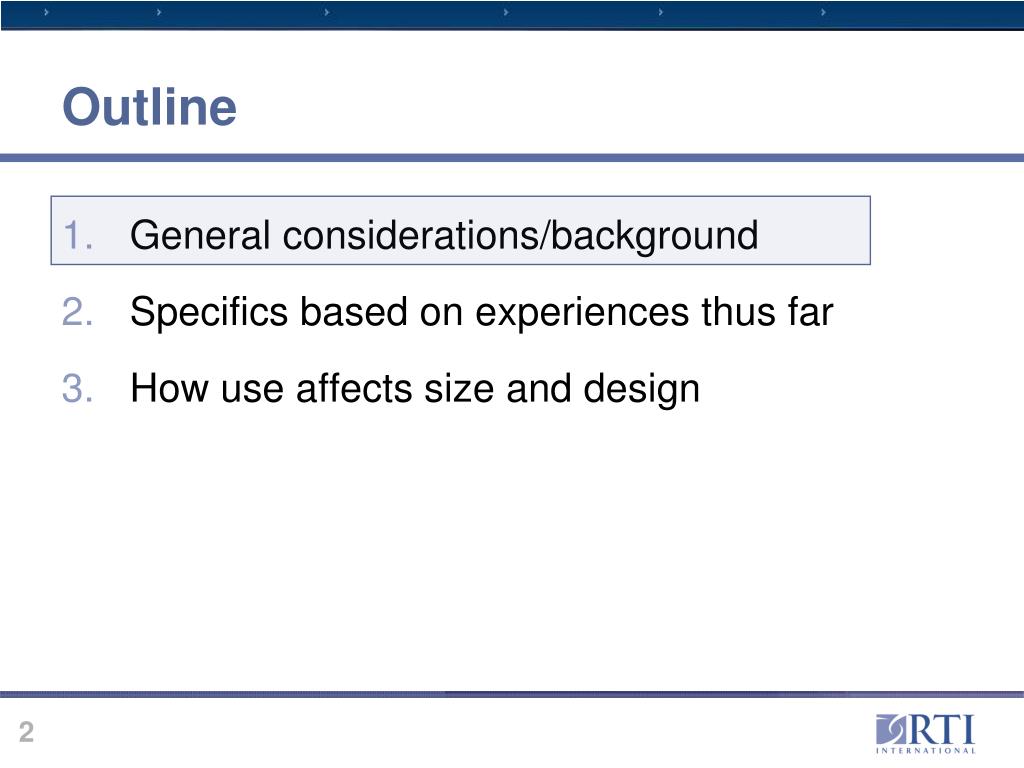 Outline

1. General considerations/background
2. Specifics based on experiences thus far
3. How use affects size and design

2

RTI
INTERNATIONAL